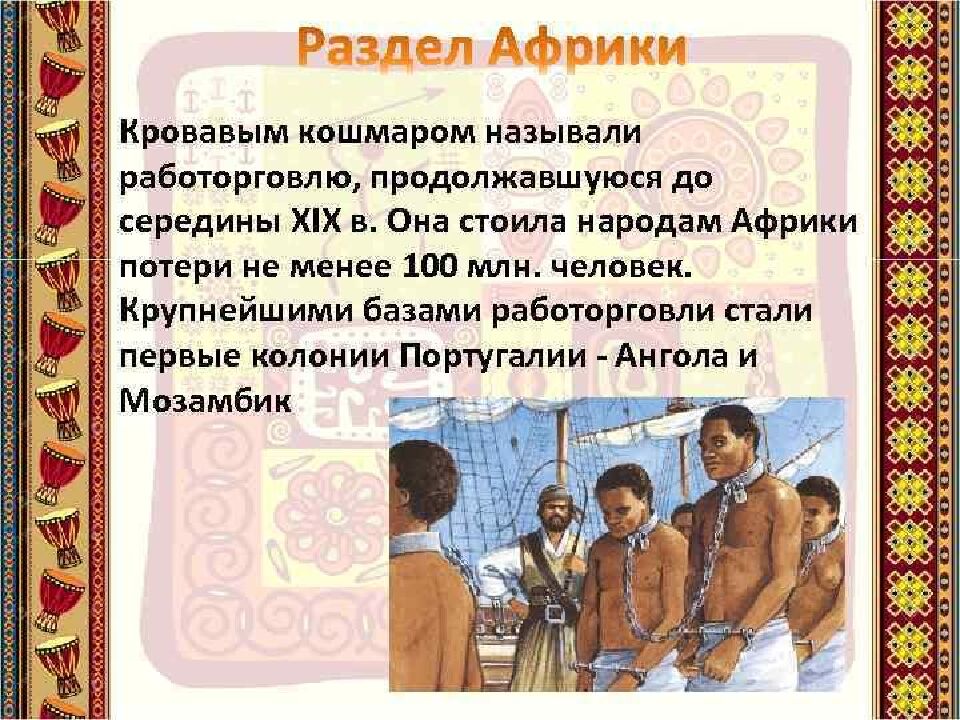 Раздел Африки

Кровавым кошмаром называли работорговлю, продолжавшуюся до середины XIX в. Она стоила народам Африки потери не менее 100 млн. человек. Крупнейшими базами работорговли стали первые колонии Португалии - Ангола и Мозамбик